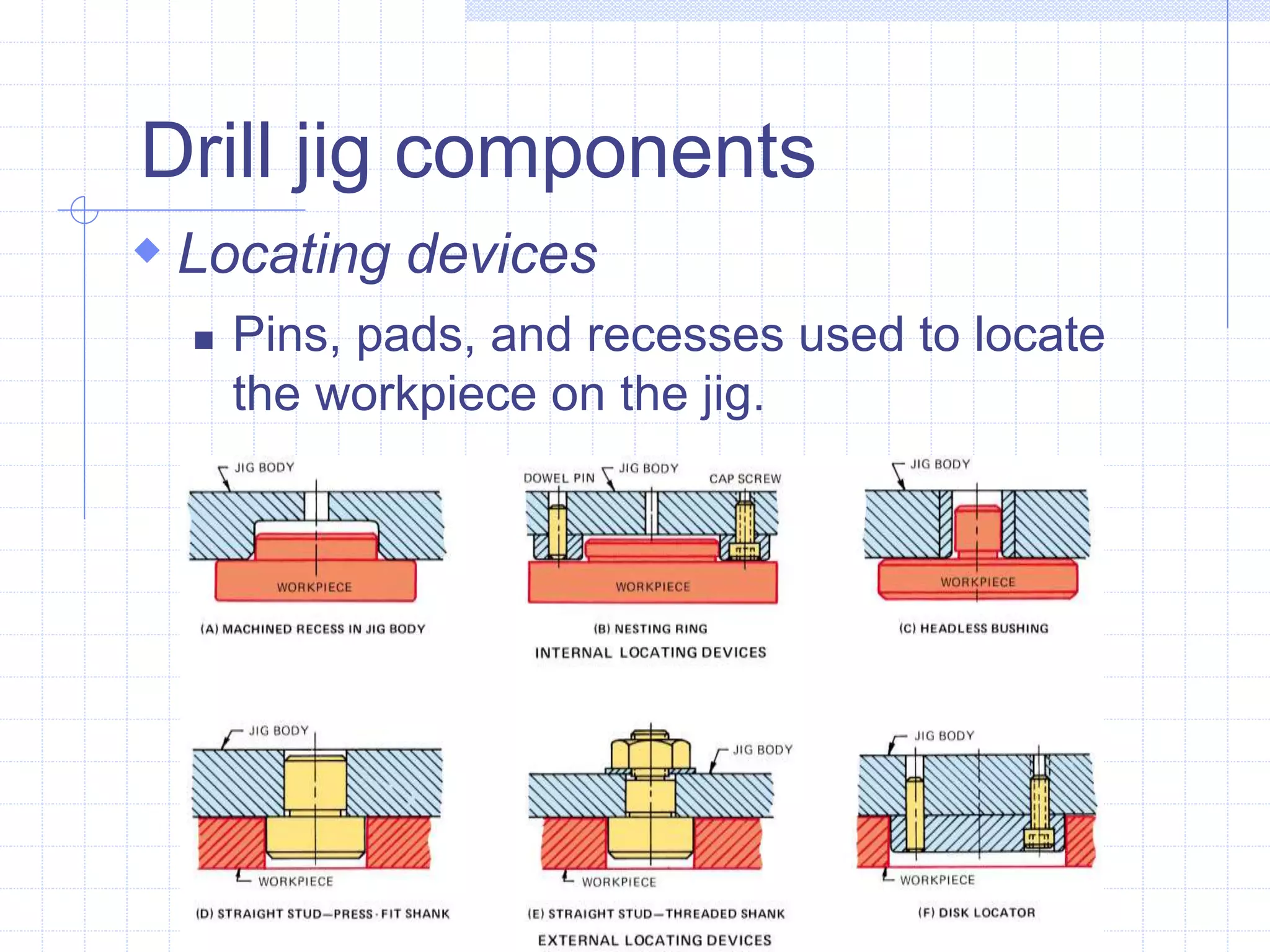 Drill jig components

Locating devices

Pins, pads, and recesses used to locate the workpiece on the jig.

JIG BODY
WORKPIECE
(A) MACHINED RECESS IN JIG BODY

DOWEL PIN
JIG BODY
CAP SCREW
WORKPIECE
(B) NESTING RING

JIG BODY
WORKPIECE
(C) HEADLESS BUSHING

INTERNAL LOCATING DEVICES

JIG BODY
WORKPIECE
(D) STRAIGHT STUD—PRESS-FIT SHANK

JIG BODY
WORKPIECE
(E) STRAIGHT STUD—THREADED SHANK

JIG BODY
WORKPIECE
(F) DISK LOCATOR

EXTERNAL LOCATING DEVICES